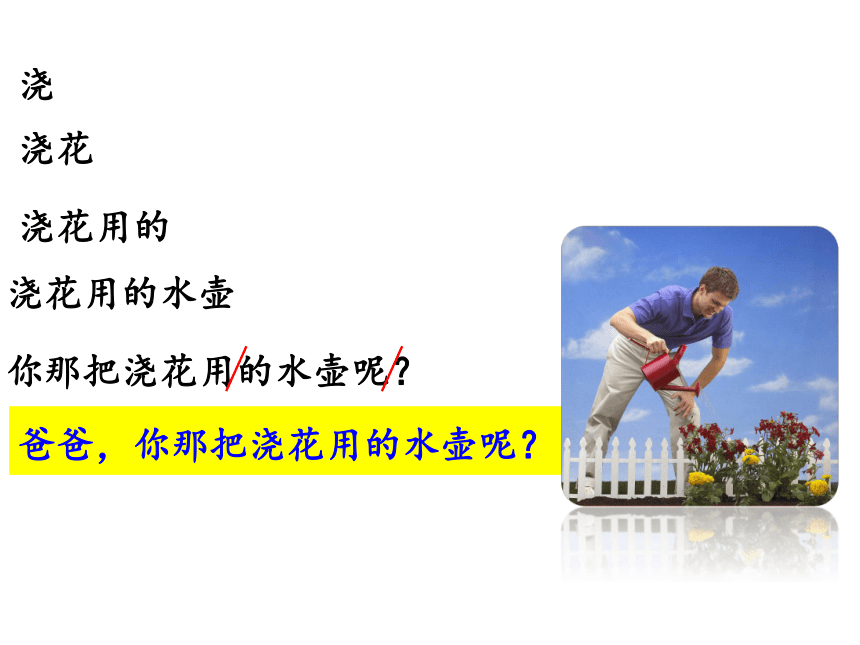 浇

浇花

浇花用的

浇花用的水壶

你那把浇花用/的水壶呢/?

爸爸，你那把浇花用的水壶呢？